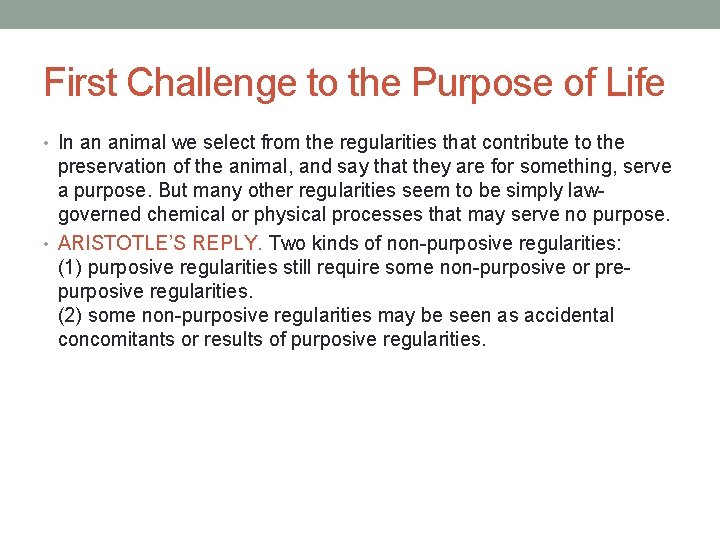 First Challenge to the Purpose of Life

• In an animal we select from the regularities that contribute to the preservation of the animal, and say that they are for something, serve a purpose. But many other regularities seem to be simply law-governed chemical or physical processes that may serve no purpose.

• ARISTOTLE'S REPLY. Two kinds of non-purposive regularities:
(1) purposive regularities still require some non-purposive or pre-purposive regularities.
(2) some non-purposive regularities may be seen as accidental concomitants or results of purposive regularities.